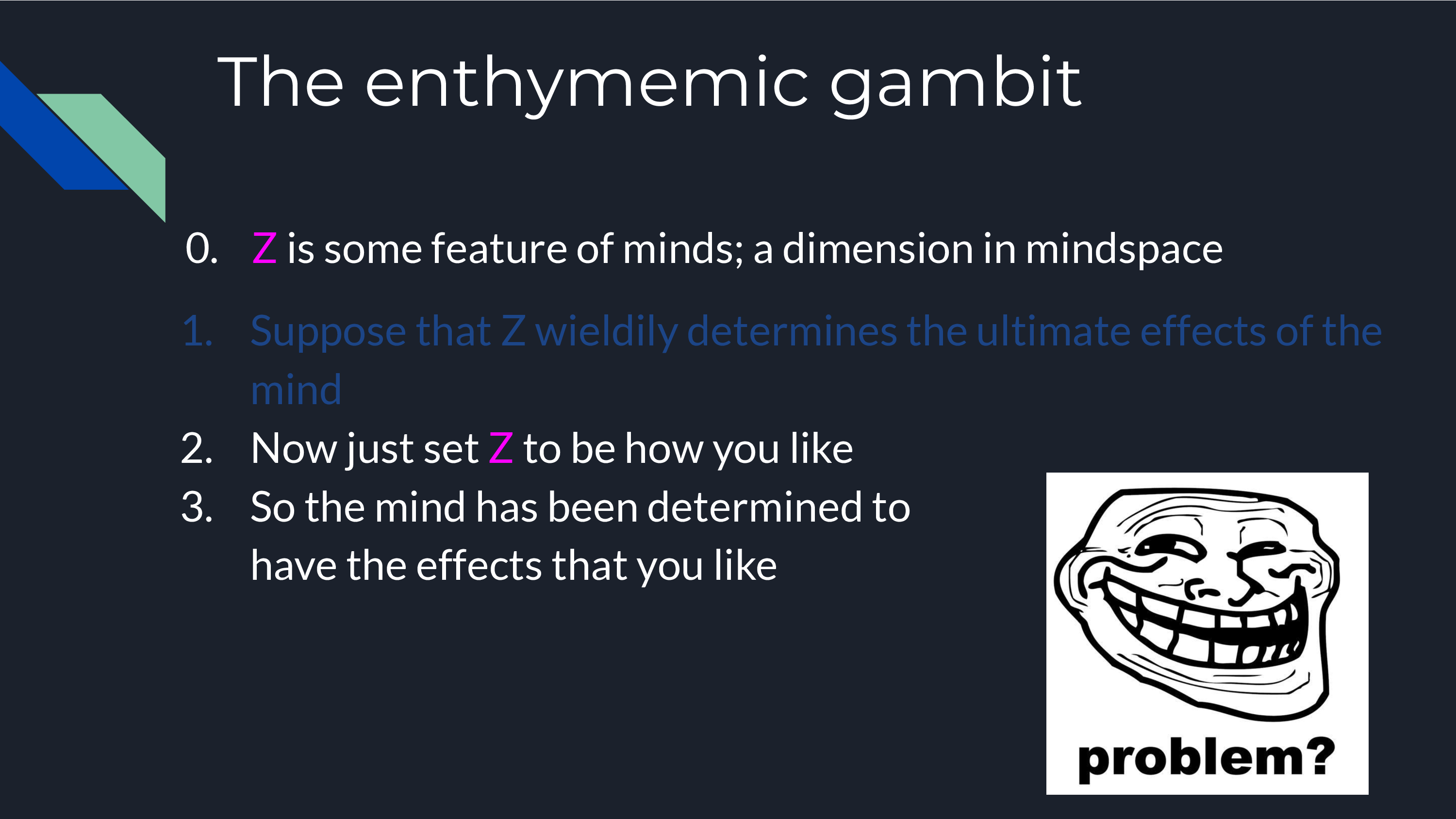 The enthymemic gambit

0. Z is some feature of minds; a dimension in mindspace

1. Suppose that Z wieldily determines the ultimate effects of the mind
2. Now just set Z to be how you like
3. So the mind has been determined to have the effects that you like

problem?